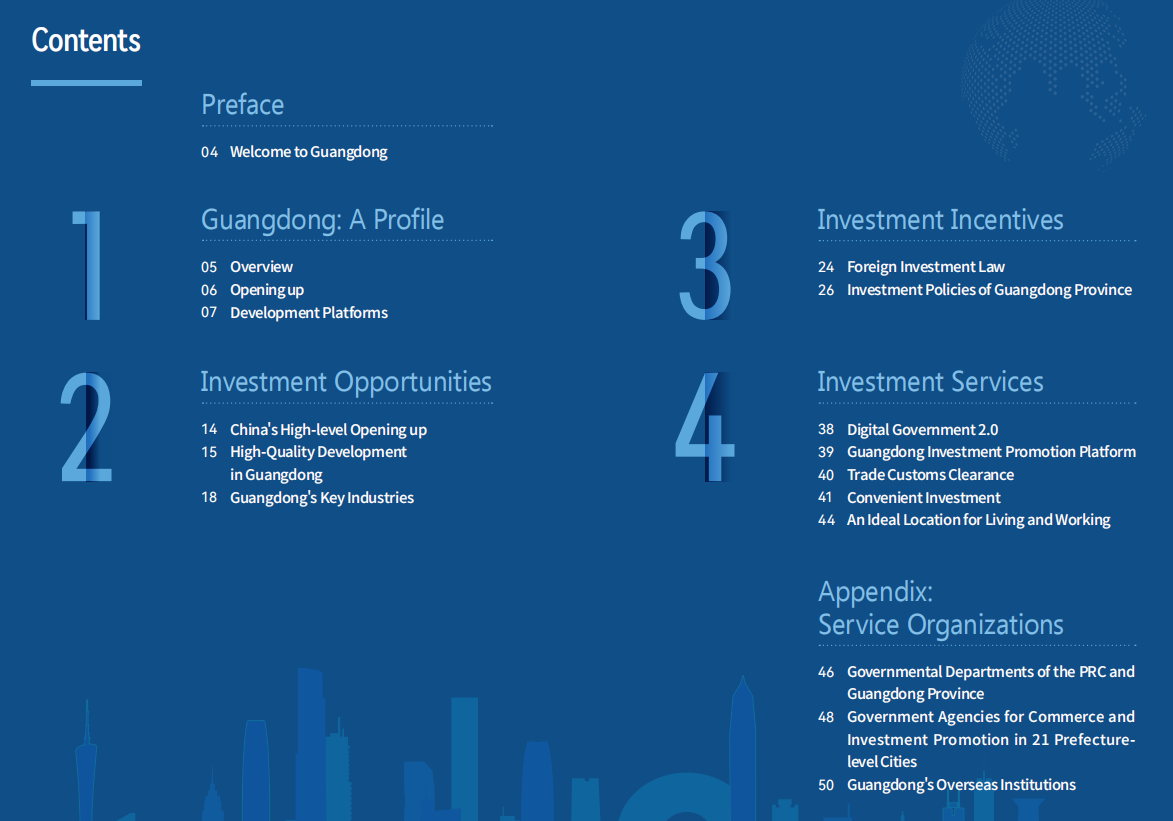 Contents

Preface

04 Welcome to Guangdong

1

Guangdong: A Profile

05 Overview
06 Opening up
07 Development Platforms

2

Investment Opportunities

14 China's High-level Opening up
15 High-Quality Development in Guangdong
18 Guangdong's Key Industries

3

Investment Incentives

24 Foreign Investment Law
26 Investment Policies of Guangdong Province

4

Investment Services

38 Digital Government 2.0
39 Guangdong Investment Promotion Platform
40 Trade Customs Clearance
41 Convenient Investment
44 An Ideal Location for Living and Working

Appendix: Service Organizations

46 Governmental Departments of the PRC and Guangdong Province
48 Government Agencies for Commerce and Investment Promotion in 21 Prefecture-level Cities
50 Guangdong's Overseas Institutions